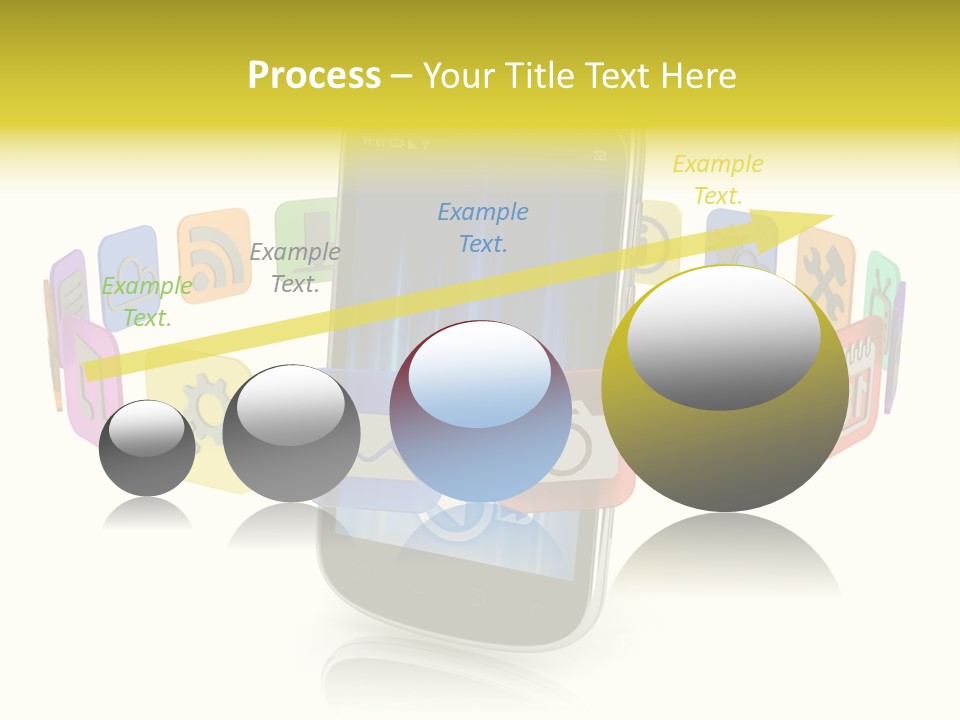 Process – Your Title Text Here

Example Text.

Example Text.

Example Text.

Example Text.